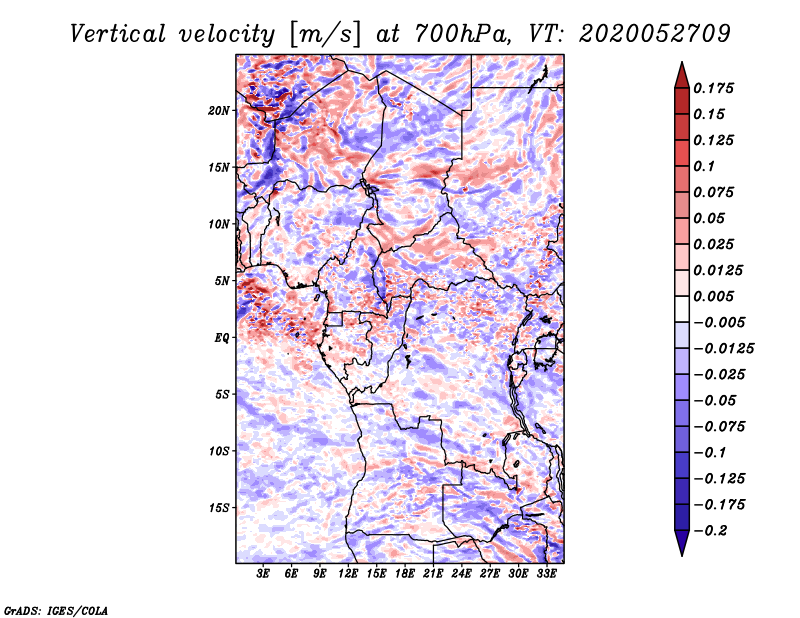 Vertical velocity [m/s] at 700hPa, VT: 2020052709

20N
15N
10N
5N
EQ
5S
10S
15S

3E 6E 9E 12E 15E 18E 21E 24E 27E 30E 33E

0.175
0.15
0.125
0.1
0.075
0.05
0.025
0.0125
0.005
−0.005
−0.0125
−0.025
−0.05
−0.075
−0.1
−0.125
−0.175
−0.2

GrADS: IGES/COLA